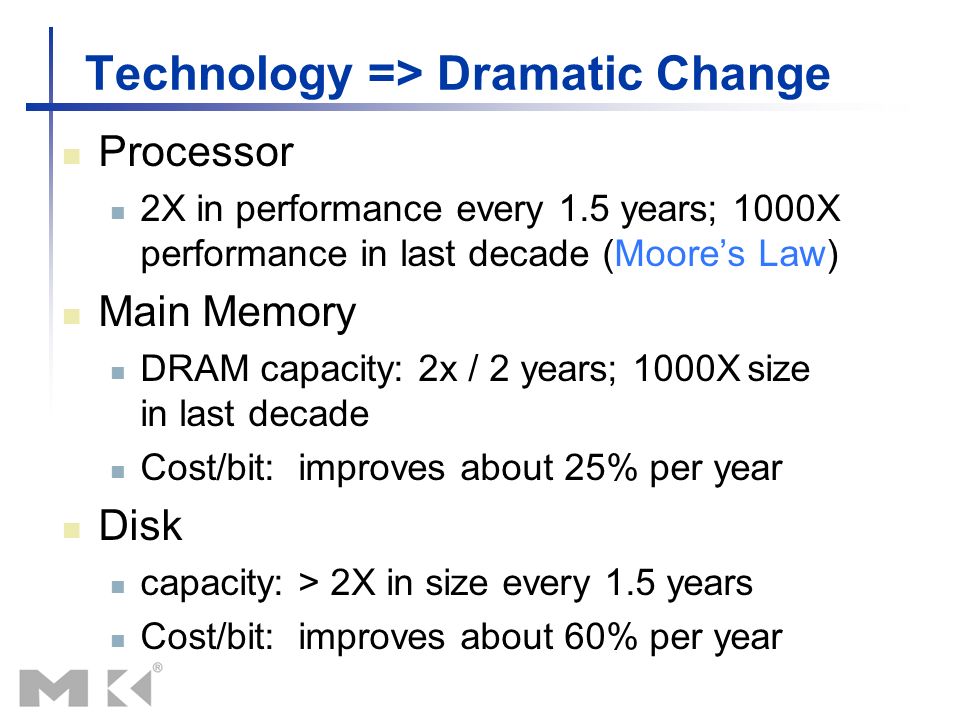 Technology => Dramatic Change

Processor

2X in performance every 1.5 years; 1000X performance in last decade (Moore's Law)

Main Memory

DRAM capacity: 2x / 2 years; 1000X size in last decade

Cost/bit: improves about 25% per year

Disk

capacity: > 2X in size every 1.5 years

Cost/bit: improves about 60% per year

MK®